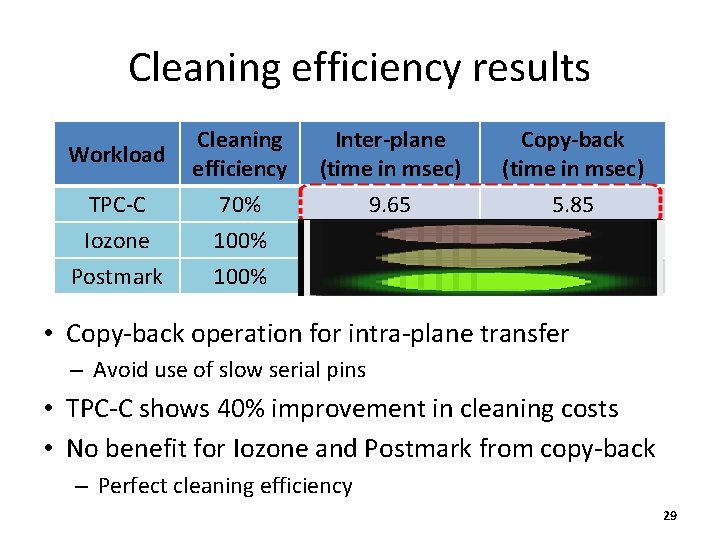 Cleaning efficiency results

| Workload | Cleaning efficiency | Inter-plane (time in msec) | Copy-back (time in msec) |
|---|---|---|---|
| TPC-C | 70% | 9.65 | 5.85 |
| Iozone | 100% | | |
| Postmark | 100% | | |

• Copy-back operation for intra-plane transfer
– Avoid use of slow serial pins
• TPC-C shows 40% improvement in cleaning costs
• No benefit for Iozone and Postmark from copy-back
– Perfect cleaning efficiency

29